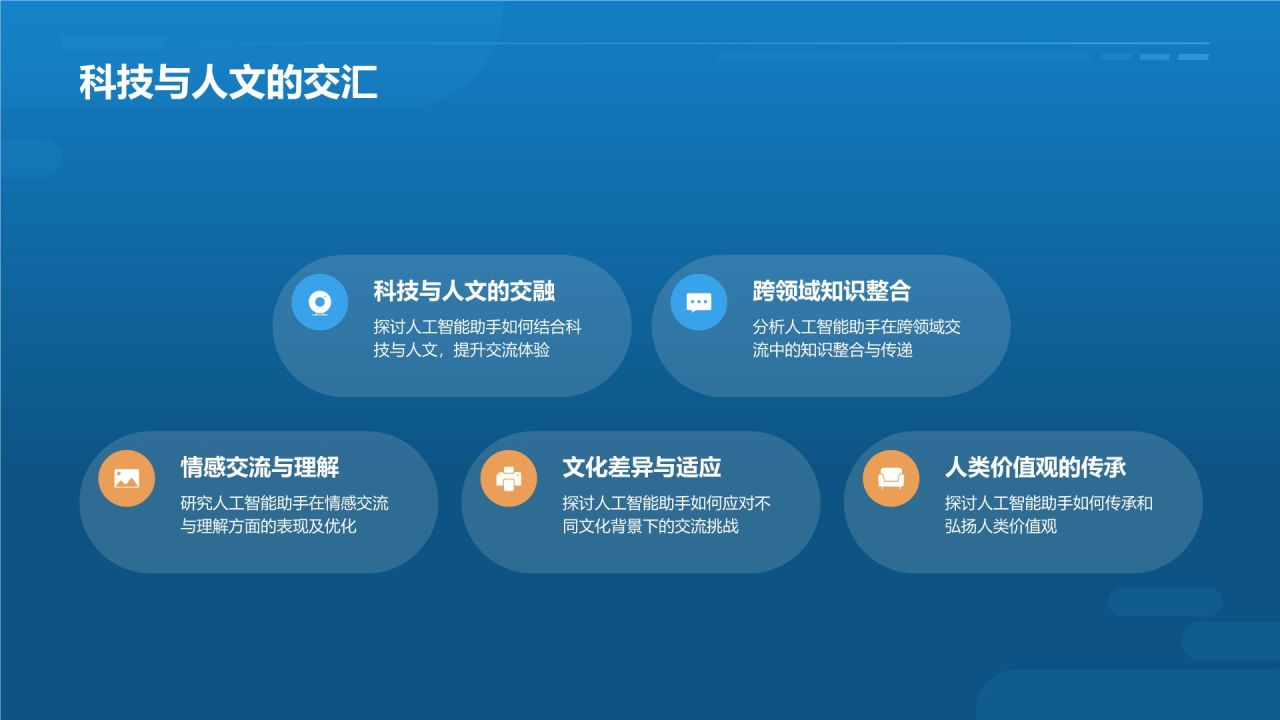 科技与人文的交汇

科技与人文的交融

探讨人工智能助手如何结合科技与人文，提升交流体验

跨领域知识整合

分析人工智能助手在跨领域交流中的知识整合与传递

情感交流与理解

研究人工智能助手在情感交流与理解方面的表现及优化

文化差异与适应

探讨人工智能助手如何应对不同文化背景下的交流挑战

人类价值观的传承

探讨人工智能助手如何传承和弘扬人类价值观